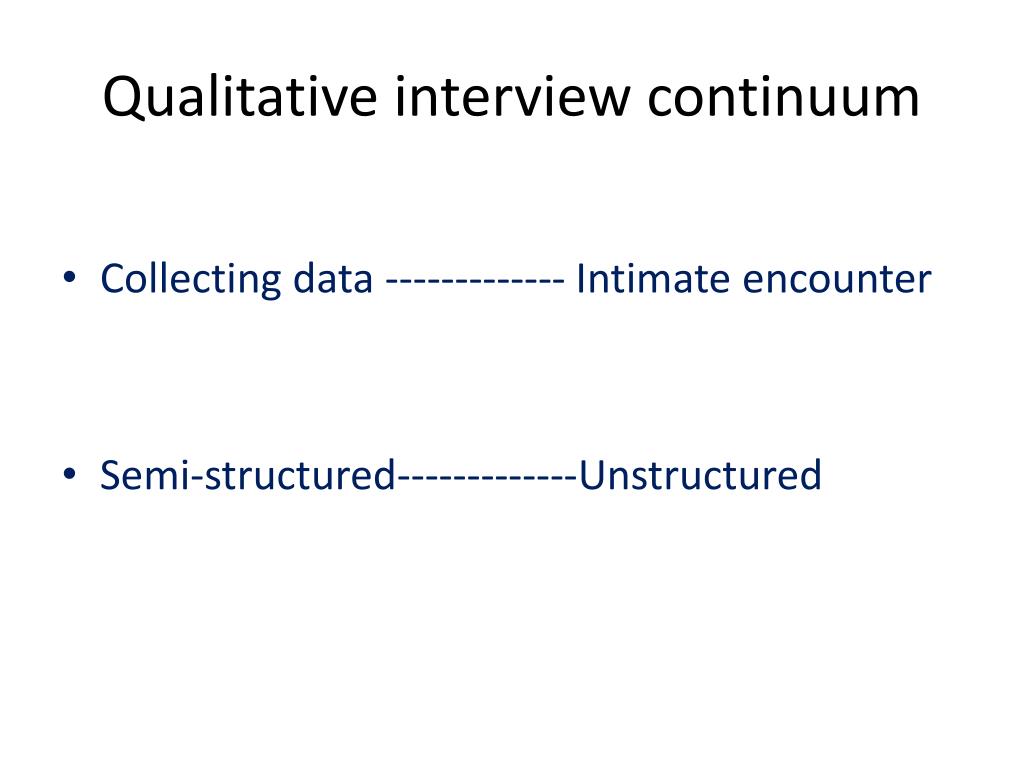 Qualitative interview continuum

• Collecting data ------------- Intimate encounter

• Semi-structured-------------Unstructured